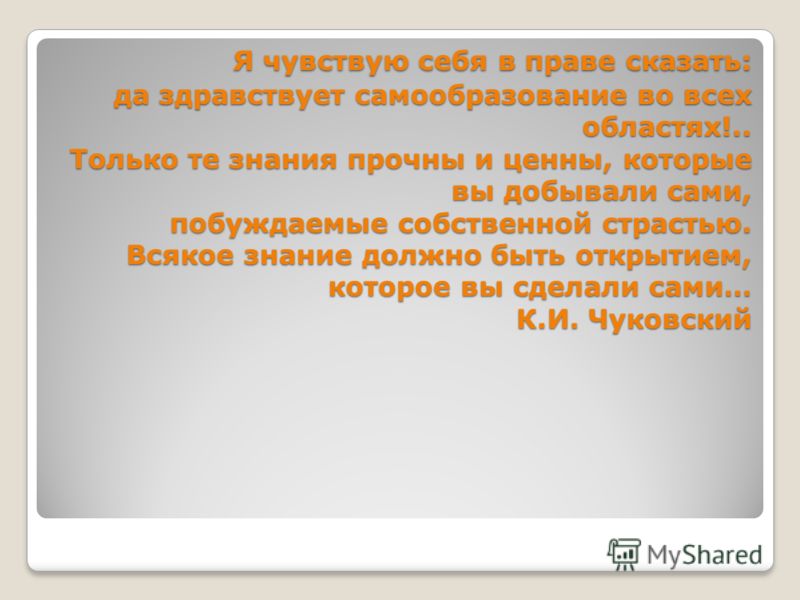 Я чувствую себя в праве сказать: да здравствует самообразование во всех областях!.. Только те знания прочны и ценны, которые вы добывали сами, побуждаемые собственной страстью. Всякое знание должно быть открытием, которое вы сделали сами… К.И. Чуковский

MyShared